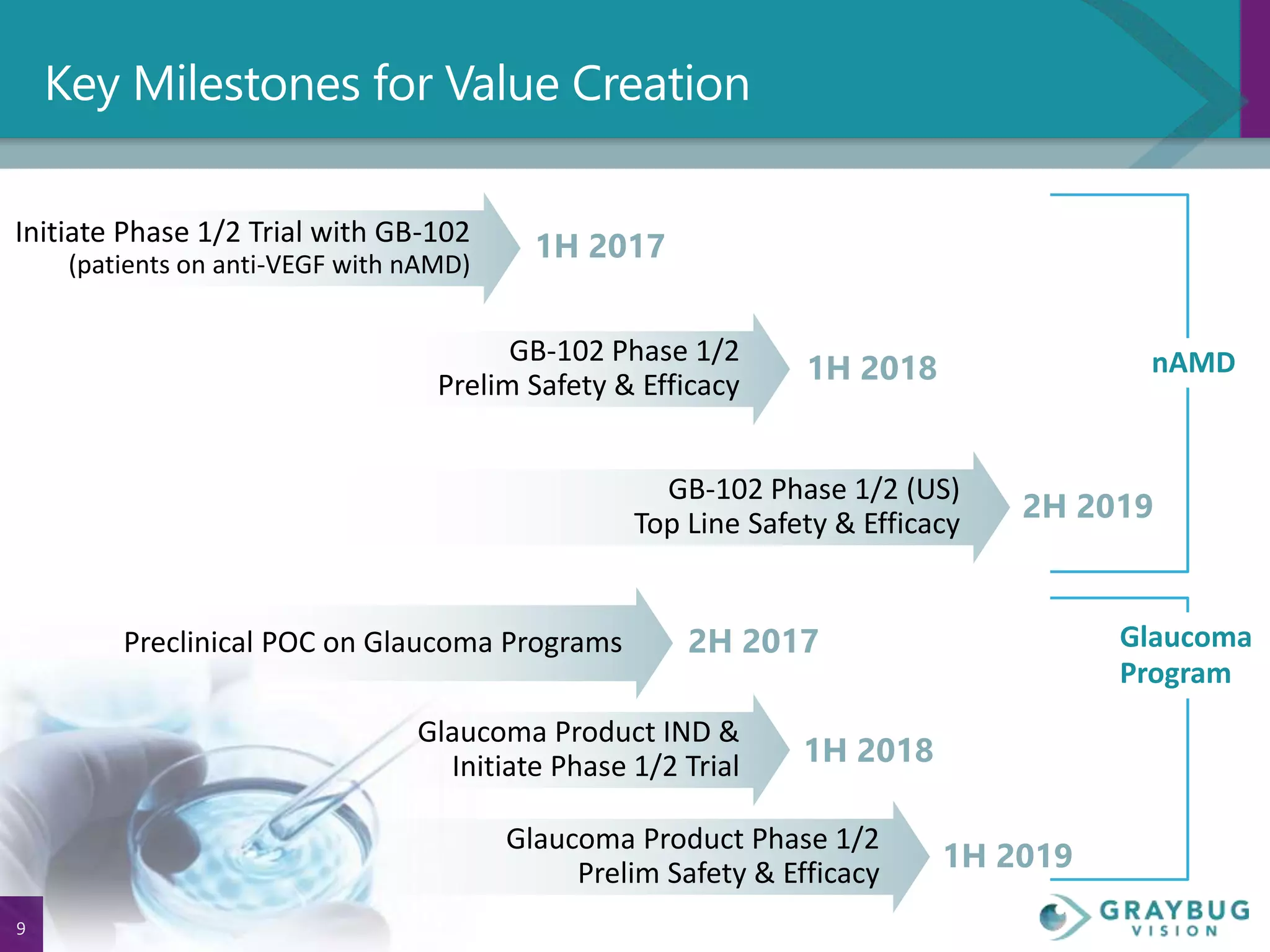 Key Milestones for Value Creation

Initiate Phase 1/2 Trial with GB-102 (patients on anti-VEGF with nAMD)

1H 2017

GB-102 Phase 1/2 Prelim Safety & Efficacy

1H 2018

GB-102 Phase 1/2 (US) Top Line Safety & Efficacy

2H 2019

nAMD

Preclinical POC on Glaucoma Programs

2H 2017

Glaucoma Product IND & Initiate Phase 1/2 Trial

1H 2018

Glaucoma Product Phase 1/2 Prelim Safety & Efficacy

1H 2019

Glaucoma Program

9

GRAYBUG VISION